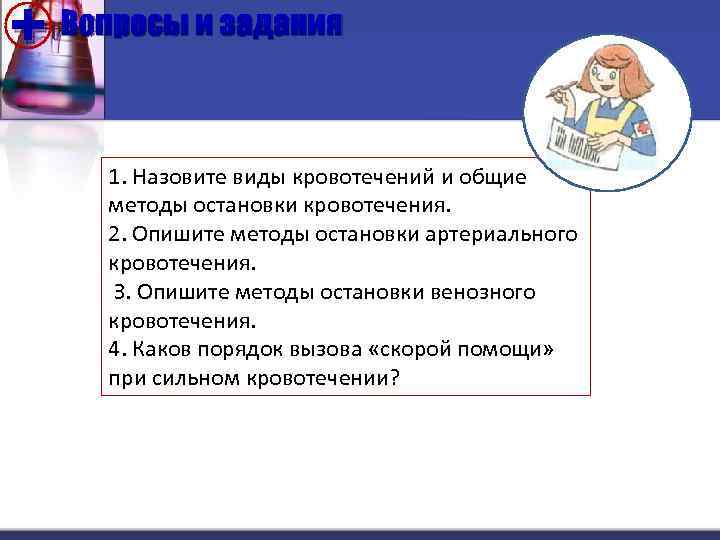 Вопросы и задания

1. Назовите виды кровотечений и общие методы остановки кровотечения.
2. Опишите методы остановки артериального кровотечения.
3. Опишите методы остановки венозного кровотечения.
4. Каков порядок вызова «скорой помощи» при сильном кровотечении?